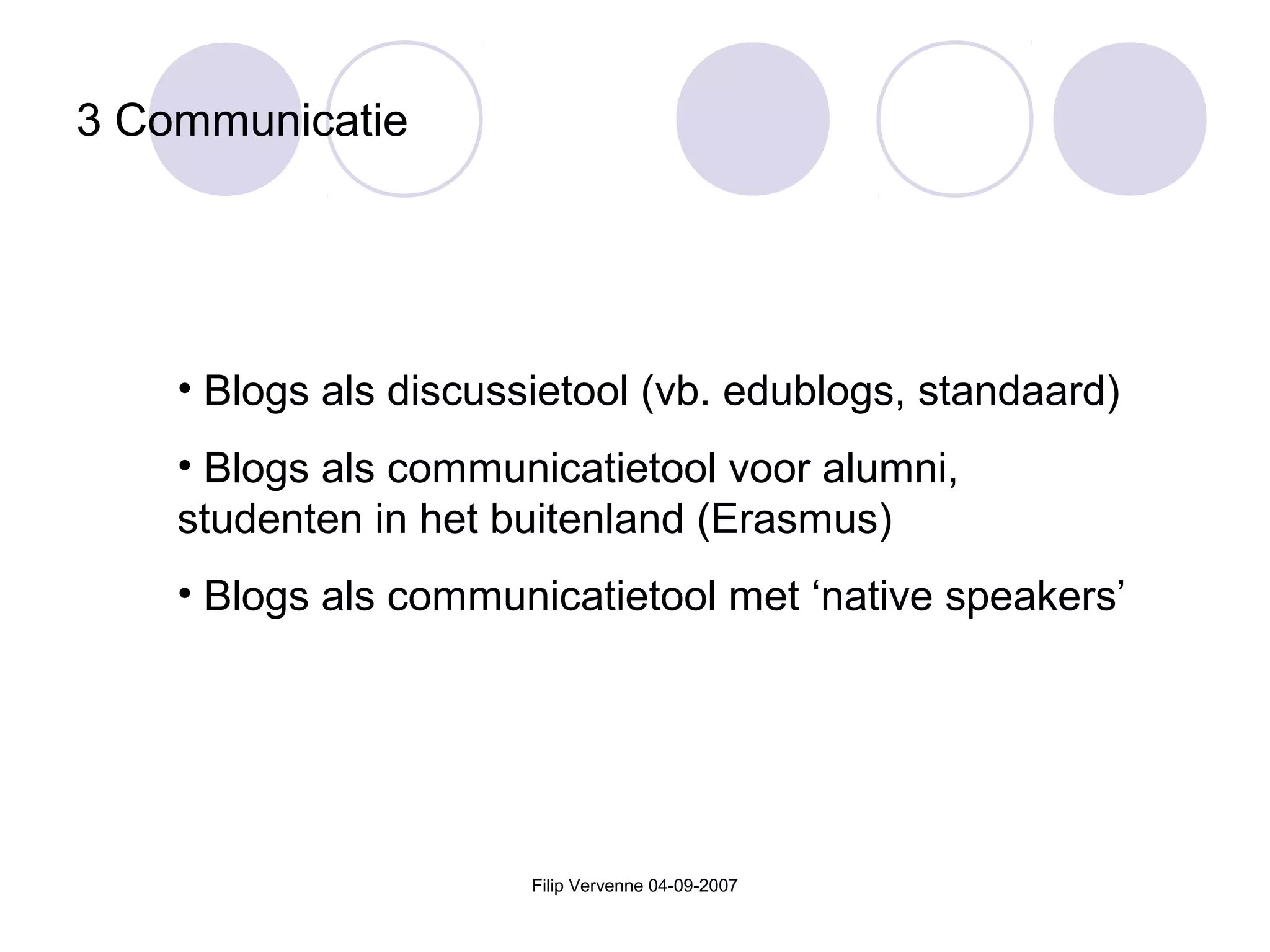 3 Communicatie

• Blogs als discussietool (vb. edublogs, standaard)

• Blogs als communicatietool voor alumni, studenten in het buitenland (Erasmus)

• Blogs als communicatietool met ‘native speakers’

Filip Vervenne 04-09-2007